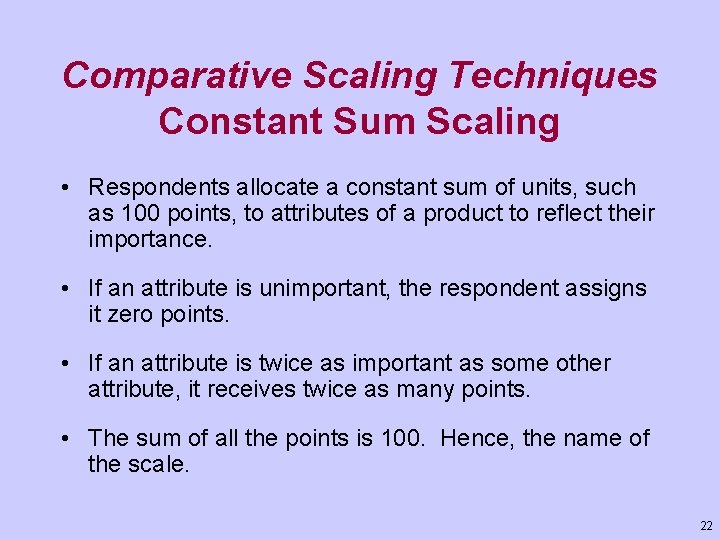 Comparative Scaling Techniques
Constant Sum Scaling

• Respondents allocate a constant sum of units, such as 100 points, to attributes of a product to reflect their importance.

• If an attribute is unimportant, the respondent assigns it zero points.

• If an attribute is twice as important as some other attribute, it receives twice as many points.

• The sum of all the points is 100. Hence, the name of the scale.

22